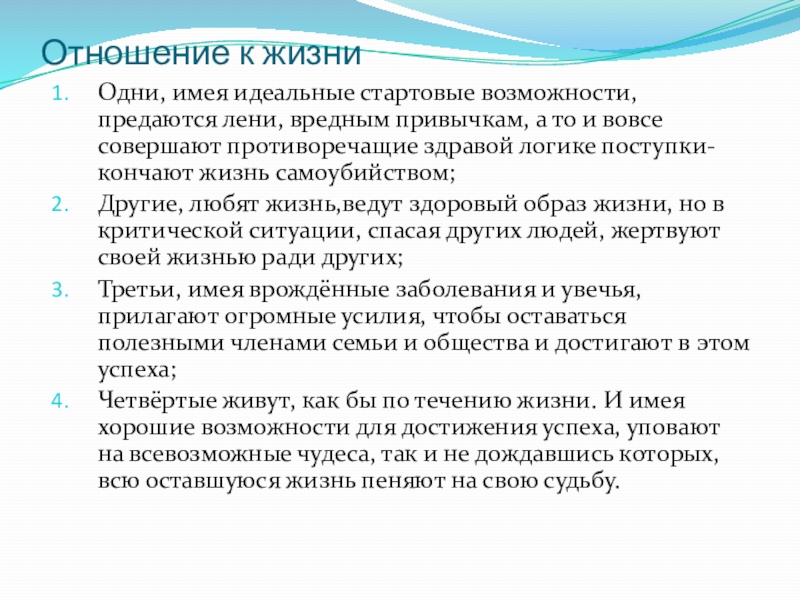 Отношение к жизни

1. Одни, имея идеальные стартовые возможности, предаются лени, вредным привычкам, а то и вовсе совершают противоречащие здравой логике поступки- кончают жизнь самоубийством;
2. Другие, любят жизнь,ведут здоровый образ жизни, но в критической ситуации, спасая других людей, жертвуют своей жизнью ради других;
3. Третьи, имея врождённые заболевания и увечья, прилагают огромные усилия, чтобы оставаться полезными членами семьи и общества и достигают в этом успеха;
4. Четвёртые живут, как бы по течению жизни. И имея хорошие возможности для достижения успеха, уповают на всевозможные чудеса, так и не дождавшись которых, всю оставшуюся жизнь пеняют на свою судьбу.